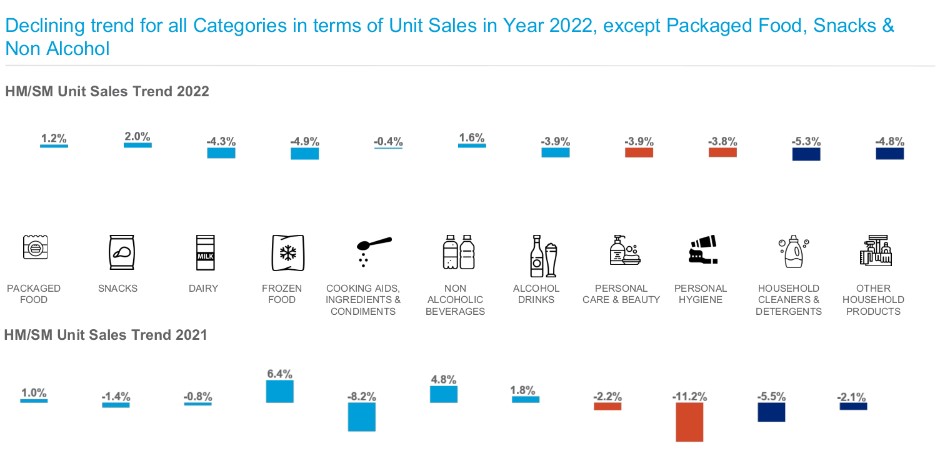 Declining trend for all Categories in terms of Unit Sales in Year 2022, except Packaged Food, Snacks & Non Alcohol

HM/SM Unit Sales Trend 2022

1.2%
2.0%
-4.3%
-4.9%
-0.4%
1.6%
-3.9%
-3.9%
-3.8%
-5.3%
-4.8%

MILK

PACKAGED FOOD
SNACKS
DAIRY
FROZEN FOOD
COOKING AIDS, INGREDIENTS & CONDIMENTS
NON ALCOHOLIC BEVERAGES
ALCOHOL DRINKS
PERSONAL CARE & BEAUTY
PERSONAL HYGIENE
HOUSEHOLD CLEANERS & DETERGENTS
OTHER HOUSEHOLD PRODUCTS

HM/SM Unit Sales Trend 2021

1.0%
-1.4%
-0.8%
6.4%
-8.2%
4.8%
1.8%
-2.2%
-11.2%
-5.5%
-2.1%